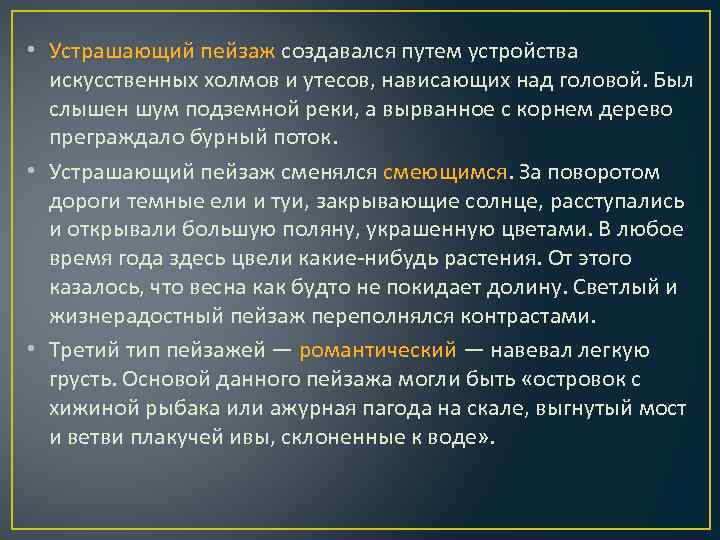 • Устрашающий пейзаж создавался путем устройства искусственных холмов и утесов, нависающих над головой. Был слышен шум подземной реки, а вырванное с корнем дерево преграждало бурный поток.

• Устрашающий пейзаж сменялся смеющимся. За поворотом дороги темные ели и туи, закрывающие солнце, расступались и открывали большую поляну, украшенную цветами. В любое время года здесь цвели какие-нибудь растения. От этого казалось, что весна как будто не покидает долину. Светлый и жизнерадостный пейзаж переполнялся контрастами.

• Третий тип пейзажей — романтический — навевал легкую грусть. Основой данного пейзажа могли быть «островок с хижиной рыбака или ажурная пагода на скале, выгнутый мост и ветви плакучей ивы, склоненные к воде».